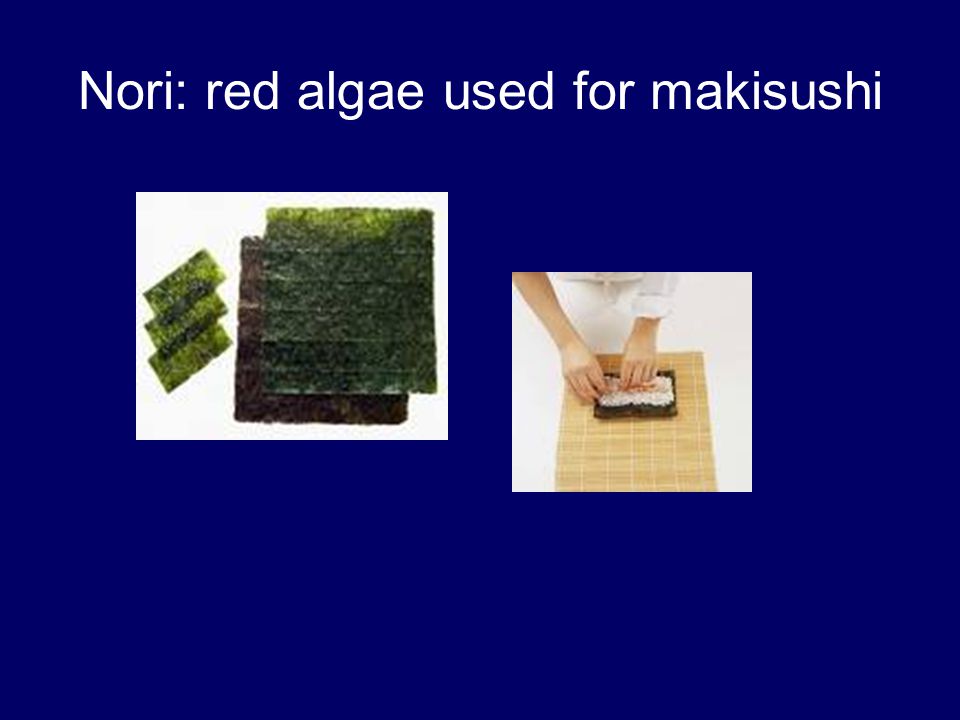 Nori: red algae used for makisushi